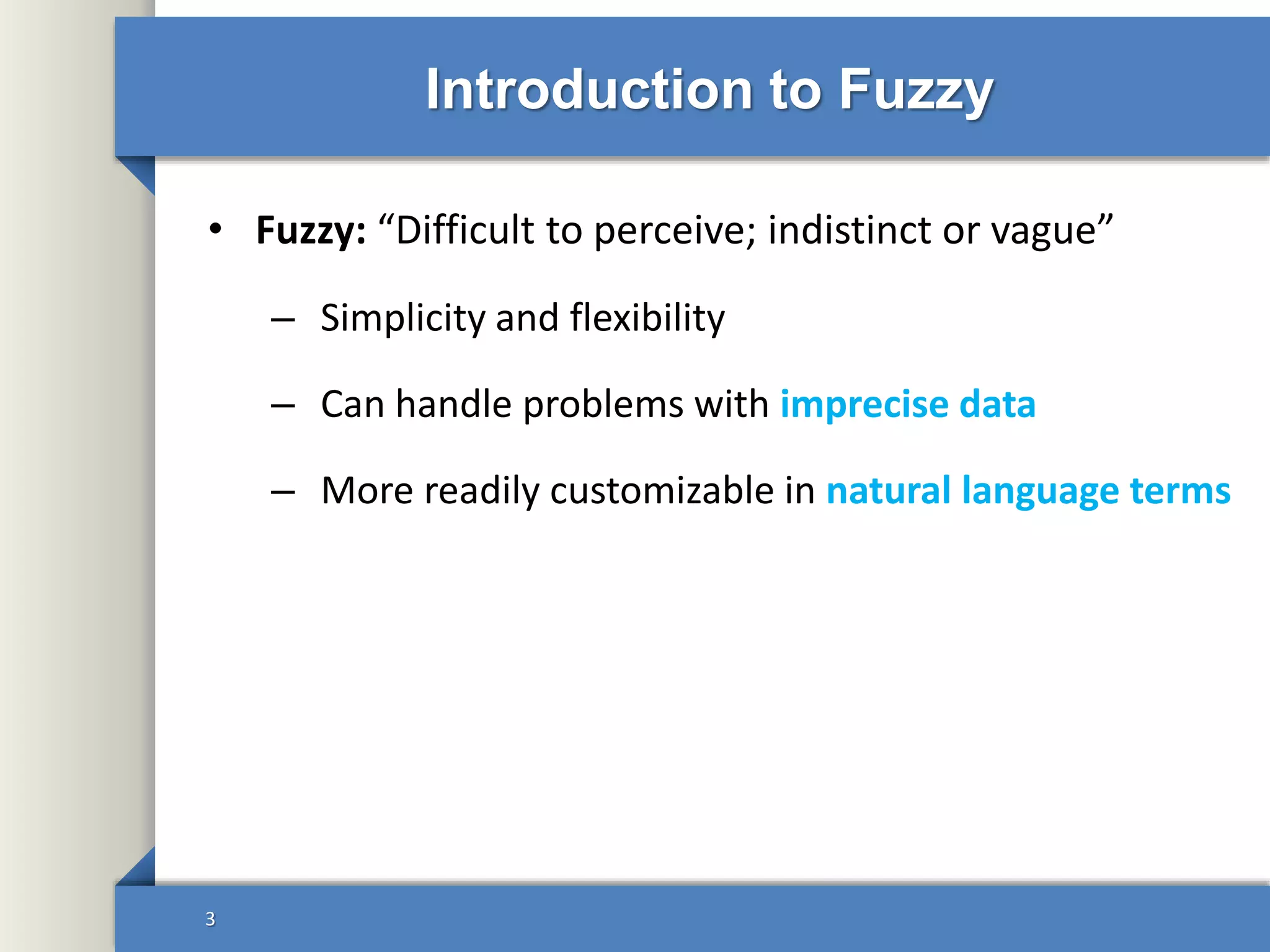 Introduction to Fuzzy

• Fuzzy: “Difficult to perceive; indistinct or vague”

– Simplicity and flexibility

– Can handle problems with imprecise data

– More readily customizable in natural language terms

3